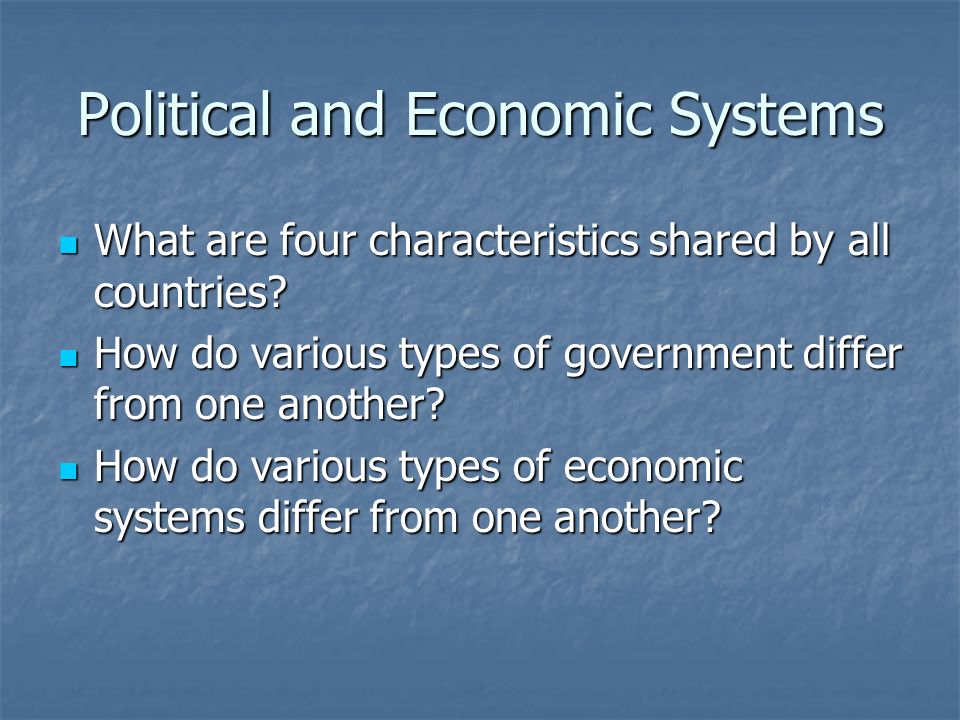 Political and Economic Systems

- What are four characteristics shared by all countries?
- How do various types of government differ from one another?
- How do various types of economic systems differ from one another?